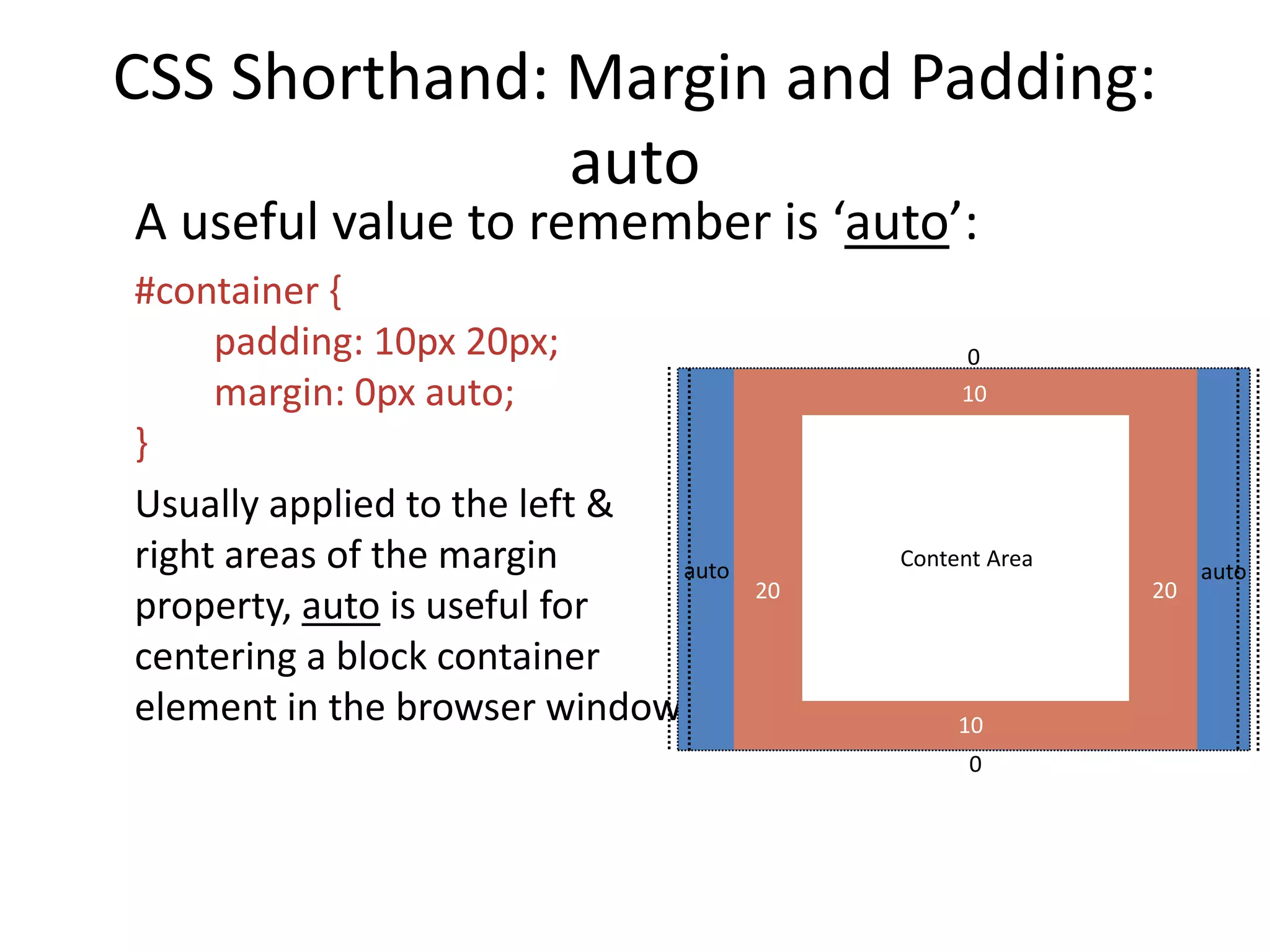 CSS Shorthand: Margin and Padding: auto

A useful value to remember is ‘auto’:

#container {
padding: 10px 20px;
margin: 0px auto;
}

Usually applied to the left & right areas of the margin property, auto is useful for centering a block container element in the browser window

0
10
auto
20
Content Area
20
auto
10
0